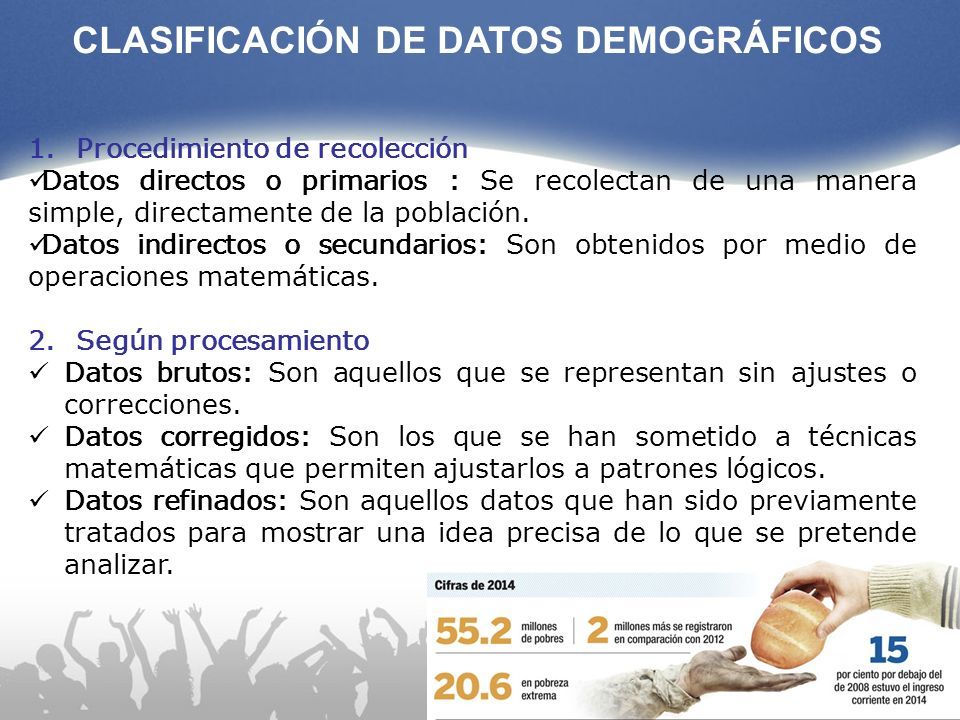 CLASIFICACIÓN DE DATOS DEMOGRÁFICOS

1. Procedimiento de recolección
✓Datos directos o primarios : Se recolectan de una manera simple, directamente de la población.
✓Datos indirectos o secundarios: Son obtenidos por medio de operaciones matemáticas.

2. Según procesamiento
✓ Datos brutos: Son aquellos que se representan sin ajustes o correcciones.
✓ Datos corregidos: Son los que se han sometido a técnicas matemáticas que permiten ajustarlos a patrones lógicos.
✓ Datos refinados: Son aquellos datos que han sido previamente tratados para mostrar una idea precisa de lo que se pretende analizar.

Cifras de 2014

55.2 millones de pobres

2 millones más se registraron en comparación con 2012

20.6 en pobreza extrema

15 por ciento por debajo del de 2008 estuvo el ingreso corriente en 2014